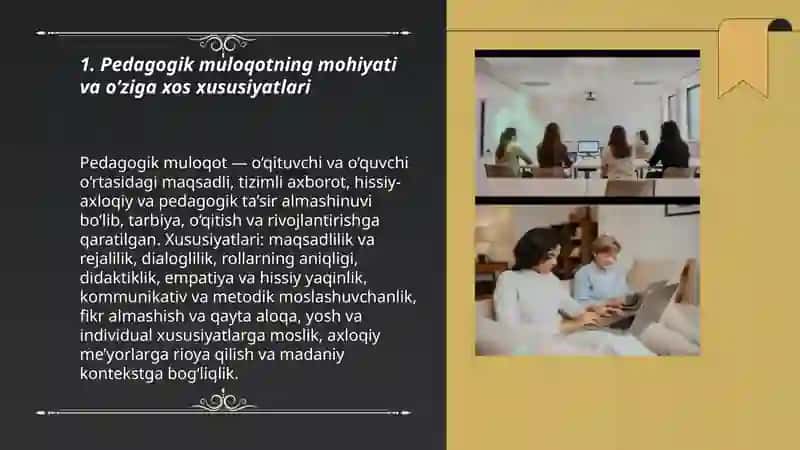 1. Pedagogik muloqotning mohiyati va o'ziga xos xususiyatlari

Pedagogik muloqot — o'qituvchi va o'quvchi o'rtasidagi maqsadli, tizimli axborot, hissiy-axloqiy va pedagogik ta'sir almashinuvi bo'lib, tarbiya, o'qitish va rivojlantirishga qaratilgan. Xususiyatlari: maqsadlilik va rejalilik, dialoglilik, rollarning aniqligi, didaktiklik, empatiya va hissiy yaqinlik, kommunikativ va metodik moslashuvchanlik, fikr almashish va qayta aloqa, yosh va individual xususiyatlarga moslik, axloqiy me'yorlarga rioya qilish va madaniy kontekstga bog'liqlik.